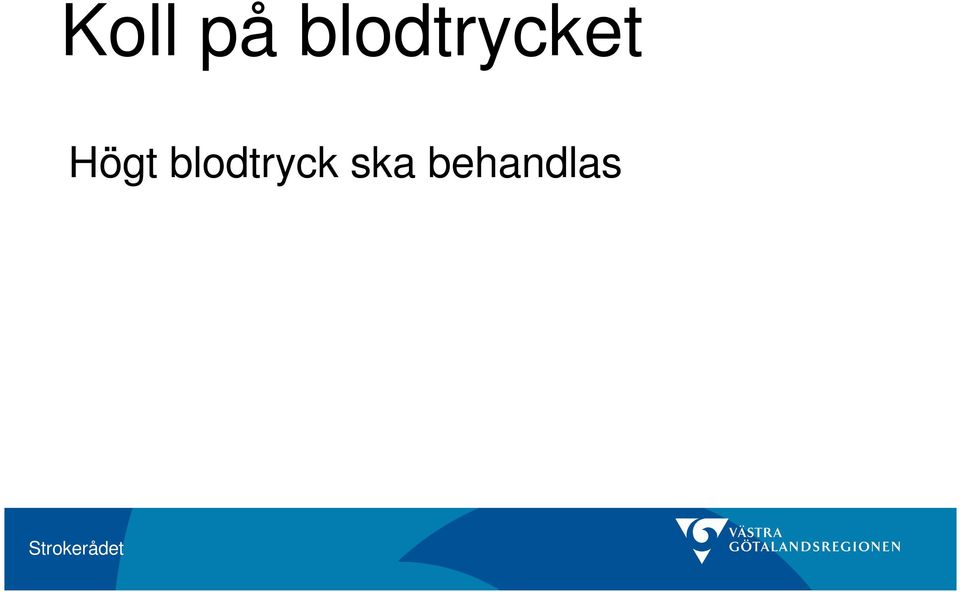 Koll på blodtrycket

Högt blodtryck ska behandlas

Strokerådet

VÄSTRA GÖTALANDSREGIONEN